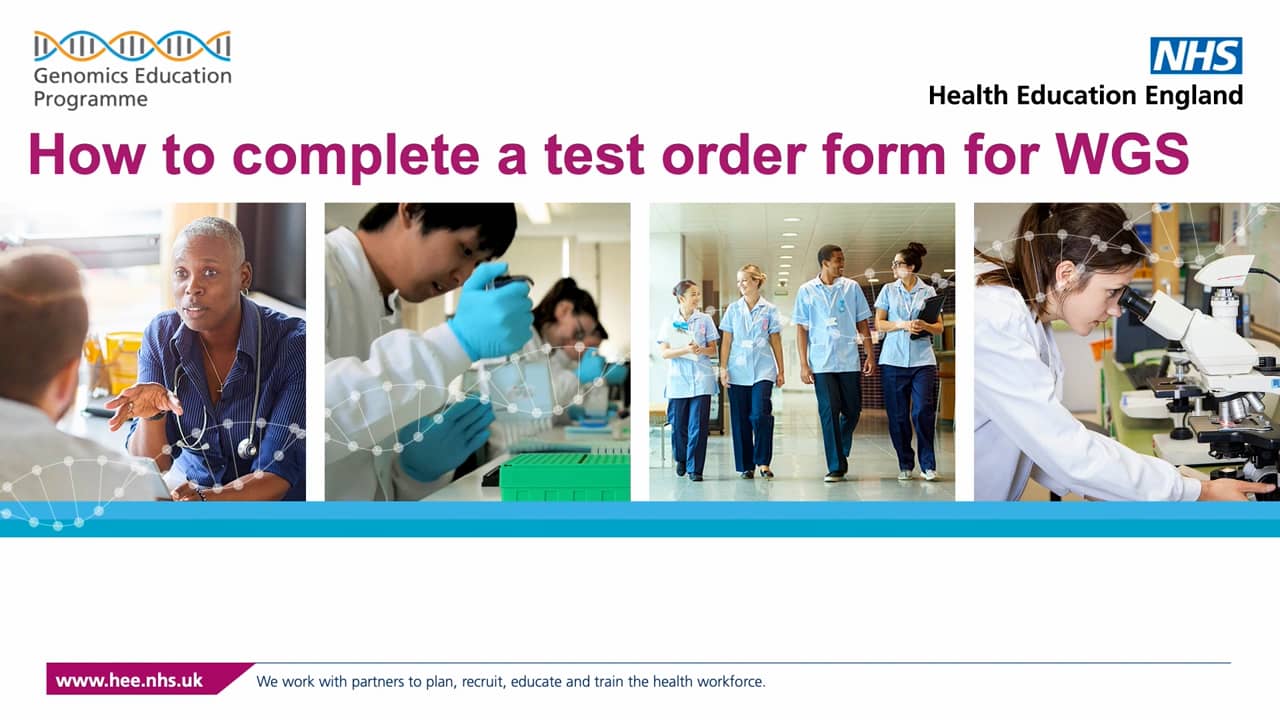 Genomics Education Programme

NHS
Health Education England

How to complete a test order form for WGS

www.hee.nhs.uk We work with partners to plan, recruit, educate and train the health workforce.